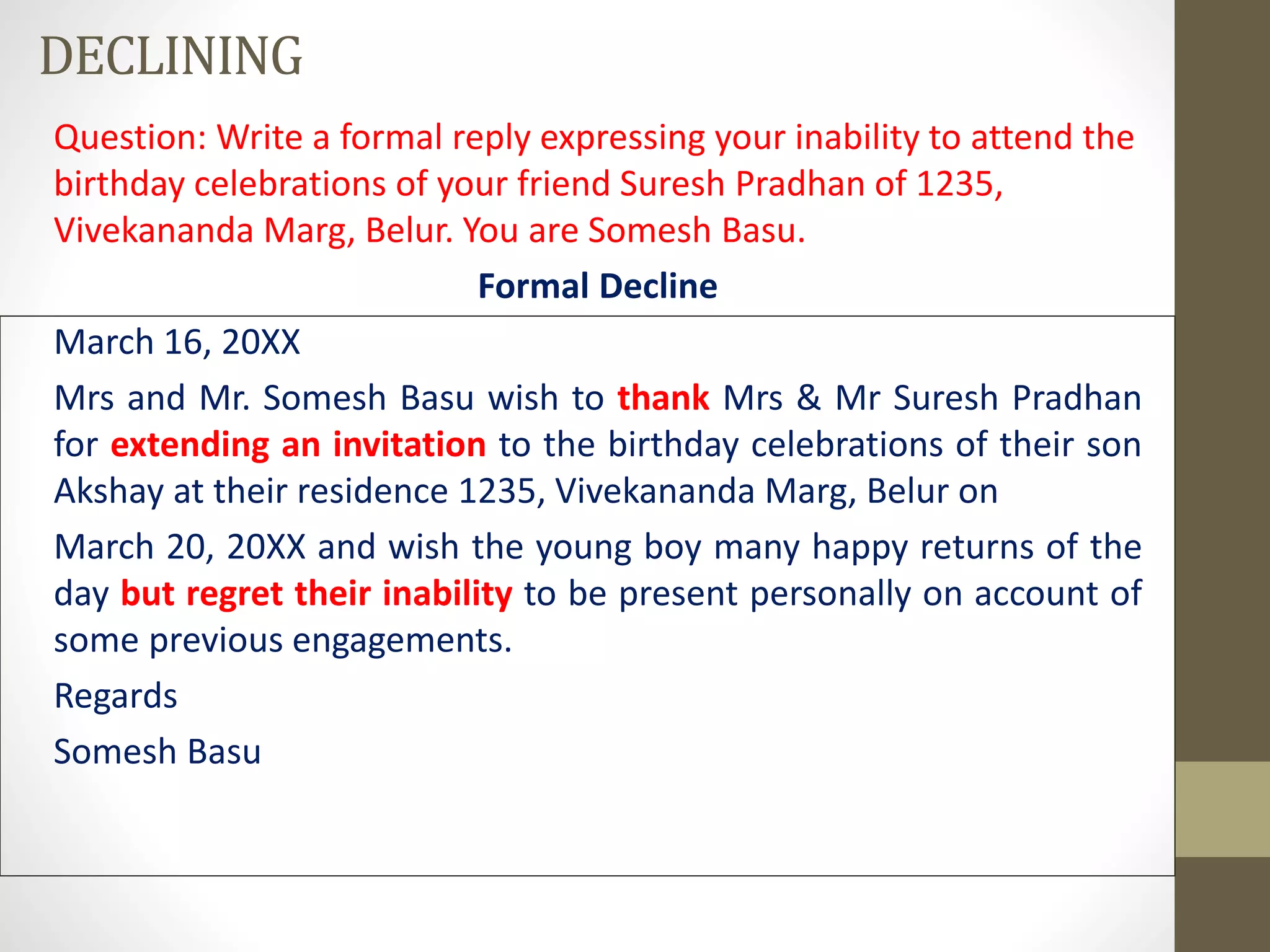 DECLINING

Question: Write a formal reply expressing your inability to attend the birthday celebrations of your friend Suresh Pradhan of 1235, Vivekananda Marg, Belur. You are Somesh Basu.

Formal Decline

March 16, 20XX

Mrs and Mr. Somesh Basu wish to thank Mrs & Mr Suresh Pradhan for extending an invitation to the birthday celebrations of their son Akshay at their residence 1235, Vivekananda Marg, Belur on

March 20, 20XX and wish the young boy many happy returns of the day but regret their inability to be present personally on account of some previous engagements.

Regards

Somesh Basu